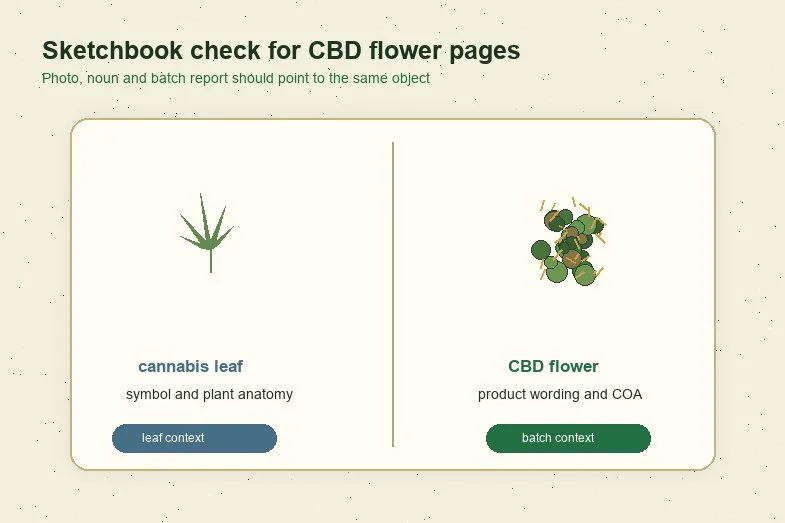 Sketchbook check for CBD flower pages

Photo, noun and batch report should point to the same object

cannabis leaf

symbol and plant anatomy

leaf context

CBD flower

product wording and COA

batch context